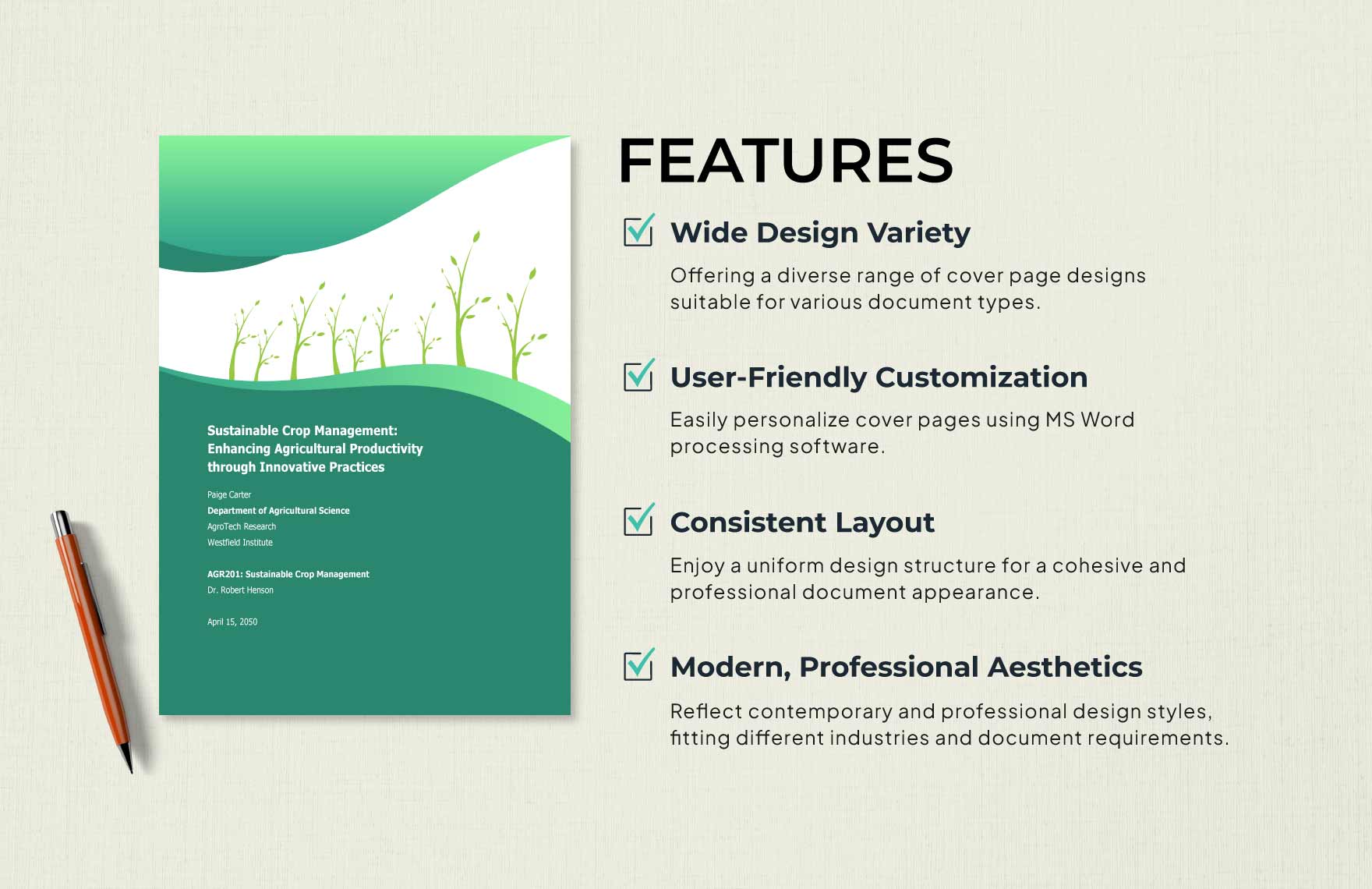 Sustainable Crop Management: Enhancing Agricultural Productivity through Innovative Practices

Paige Carter
Department of Agricultural Science
AgroTech Research
Westfield Institute

AGR201: Sustainable Crop Management
Dr. Robert Henson

April 15, 2050

FEATURES

Wide Design Variety

Offering a diverse range of cover page designs suitable for various document types.

User-Friendly Customization

Easily personalize cover pages using MS Word processing software.

Consistent Layout

Enjoy a uniform design structure for a cohesive and professional document appearance.

Modern, Professional Aesthetics

Reflect contemporary and professional design styles, fitting different industries and document requirements.